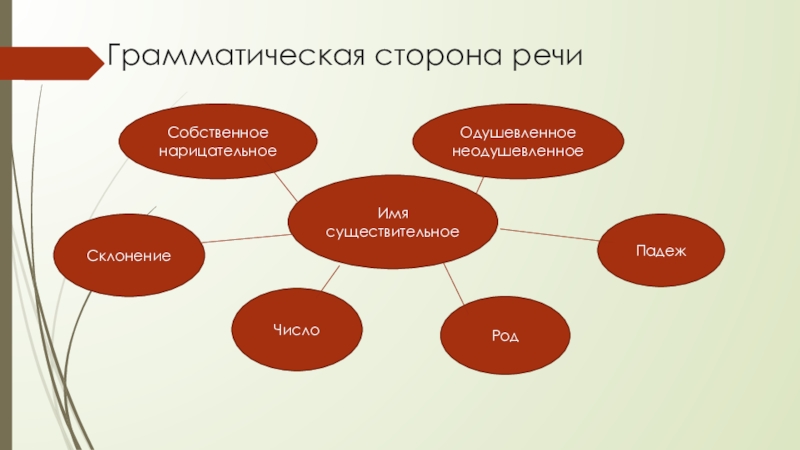 Грамматическая сторона речи

Собственное нарицательное

Одушевленное неодушевленное

Имя существительное

Склонение

Падеж

Число

Род